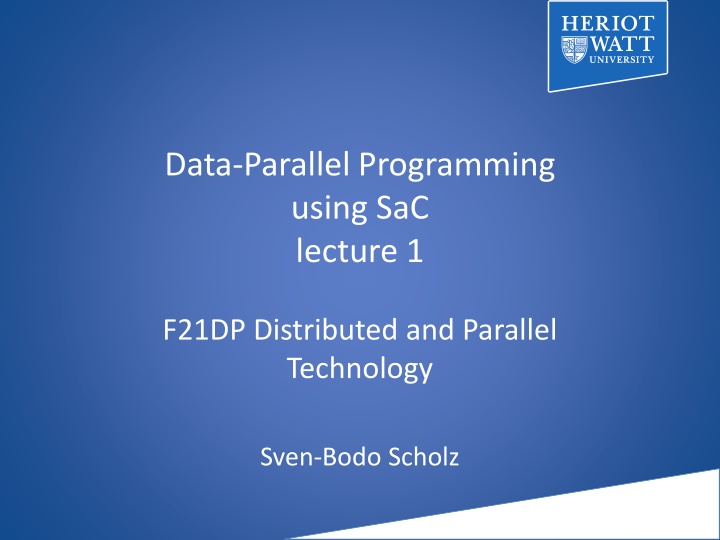 HERIOT
WATT
UNIVERSITY

Data-Parallel Programming using SaC
lecture 1

F21DP Distributed and Parallel Technology

Sven-Bodo Scholz